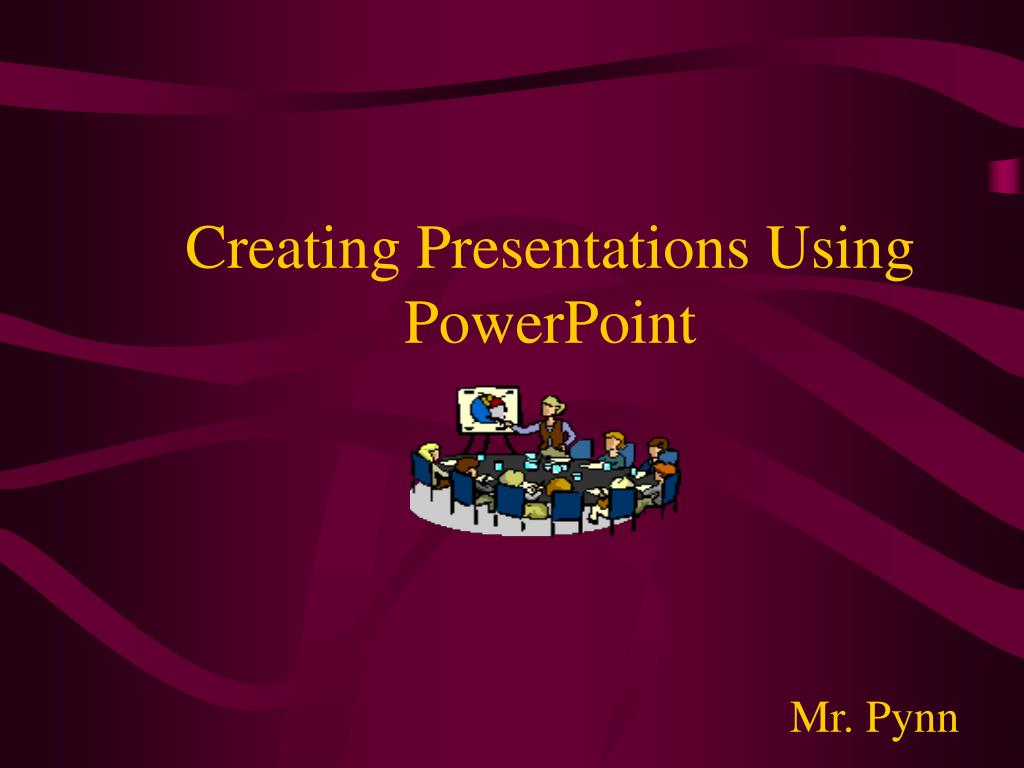 Creating Presentations Using PowerPoint

Mr. Pynn